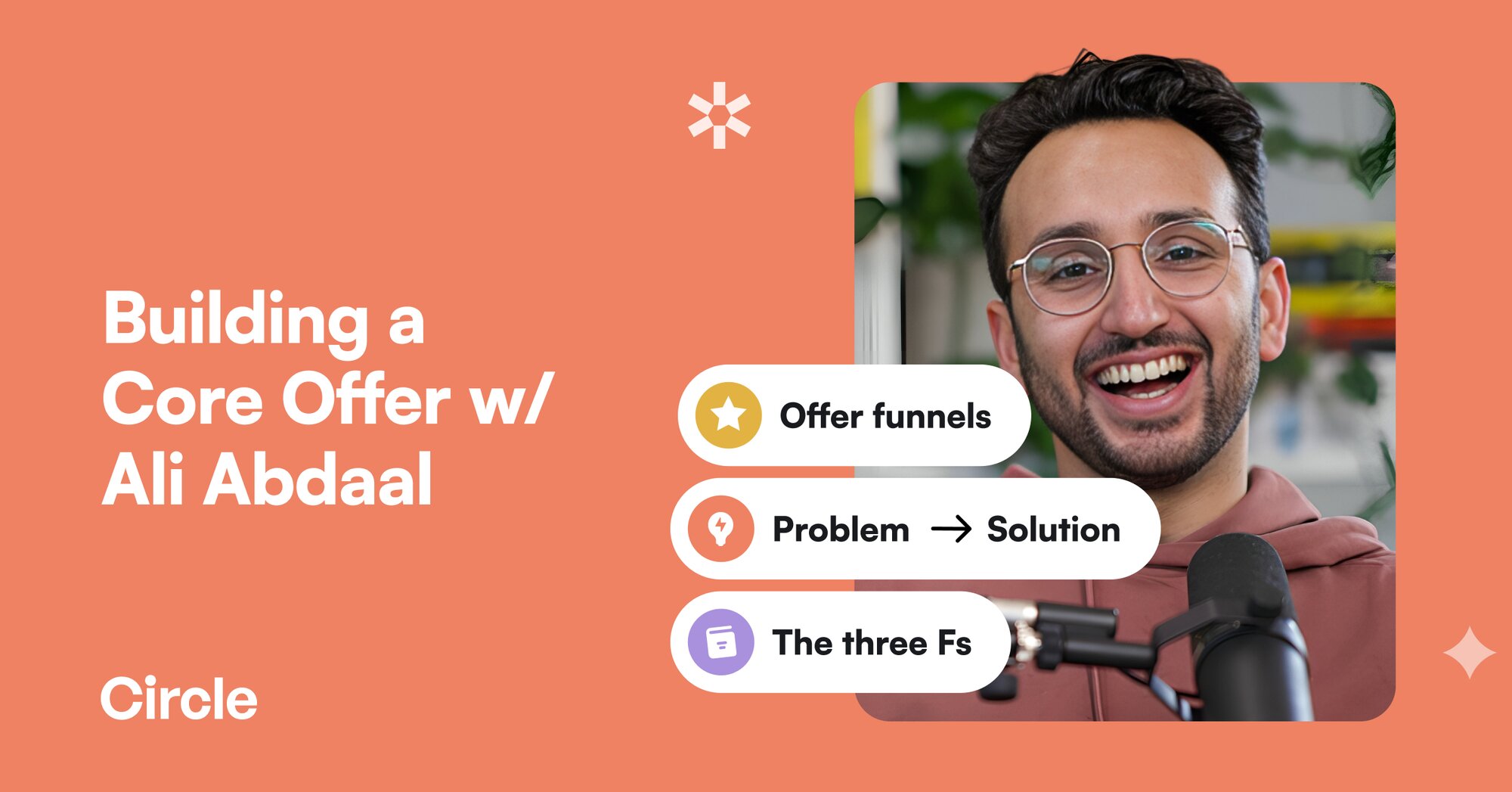 Building a Core Offer w/ Ali Abdaal

Offer funnels

Problem → Solution

The three Fs

Circle